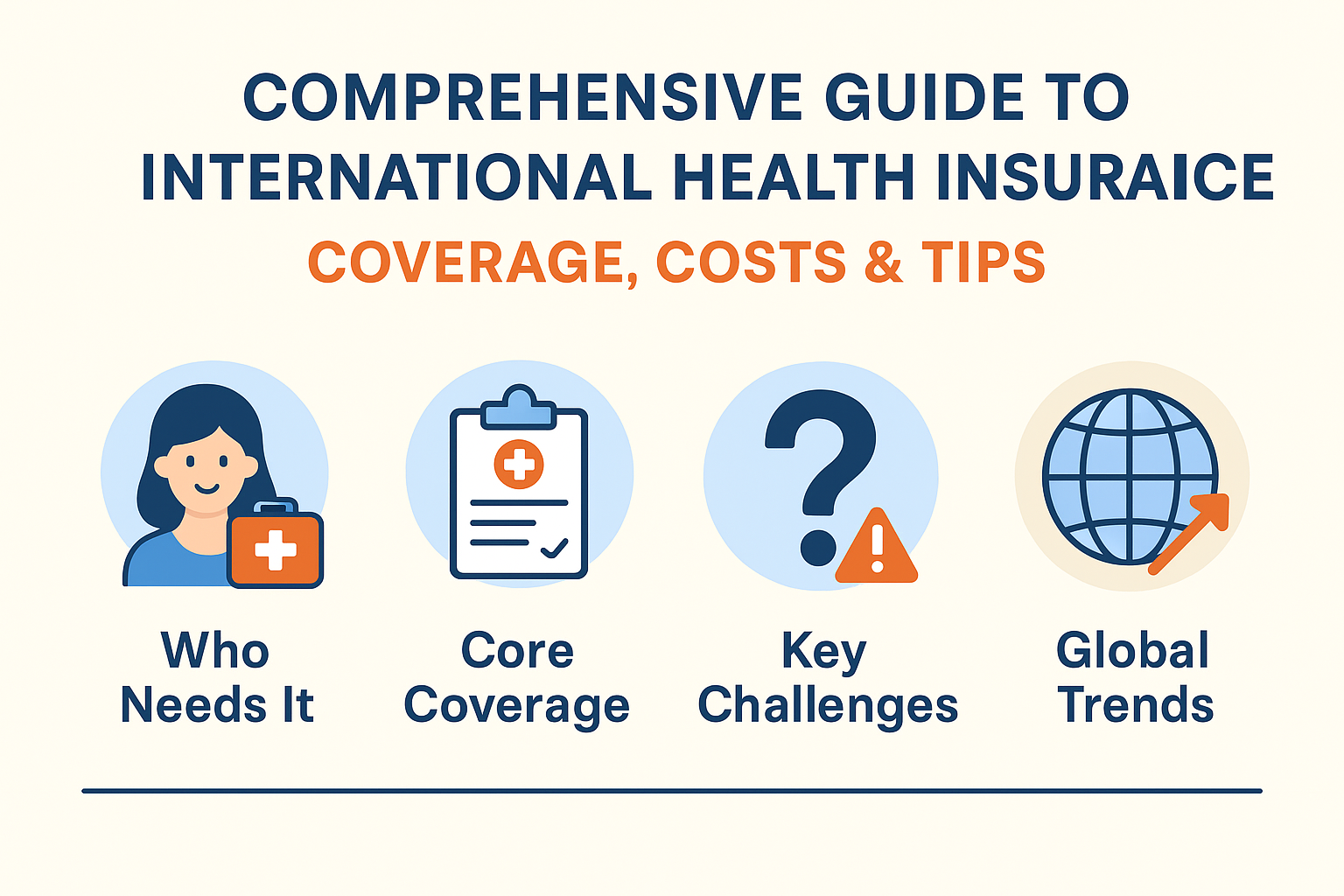 COMPREHENSIVE GUIDE TO INTERNATIONAL HEALTH INSURAICE

COVERAGE, COSTS & TIPS

Who Needs It

Core Coverage

Key Challenges

Global Trends